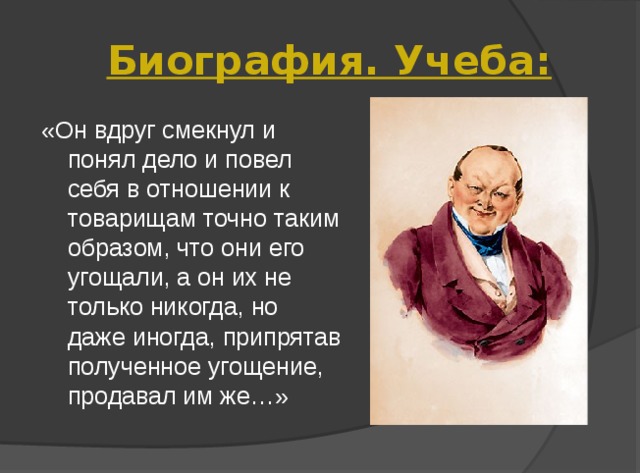 Биография. Учеба:

«Он вдруг смекнул и понял дело и повел себя в отношении к товарищам точно таким образом, что они его угощали, а он их не только никогда, но даже иногда, припрятав полученное угощение, продавал им же…»